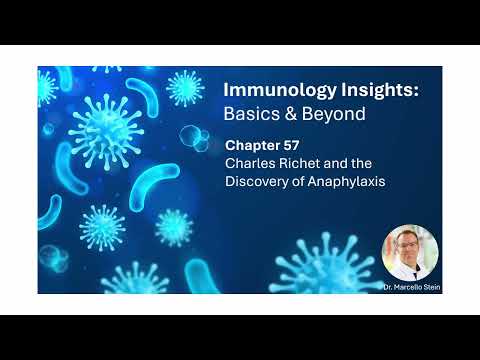 Immunology Insights:
Basics & Beyond

Chapter 57
Charles Richet and the Discovery of Anaphylaxis

Dr. Marcello Stein